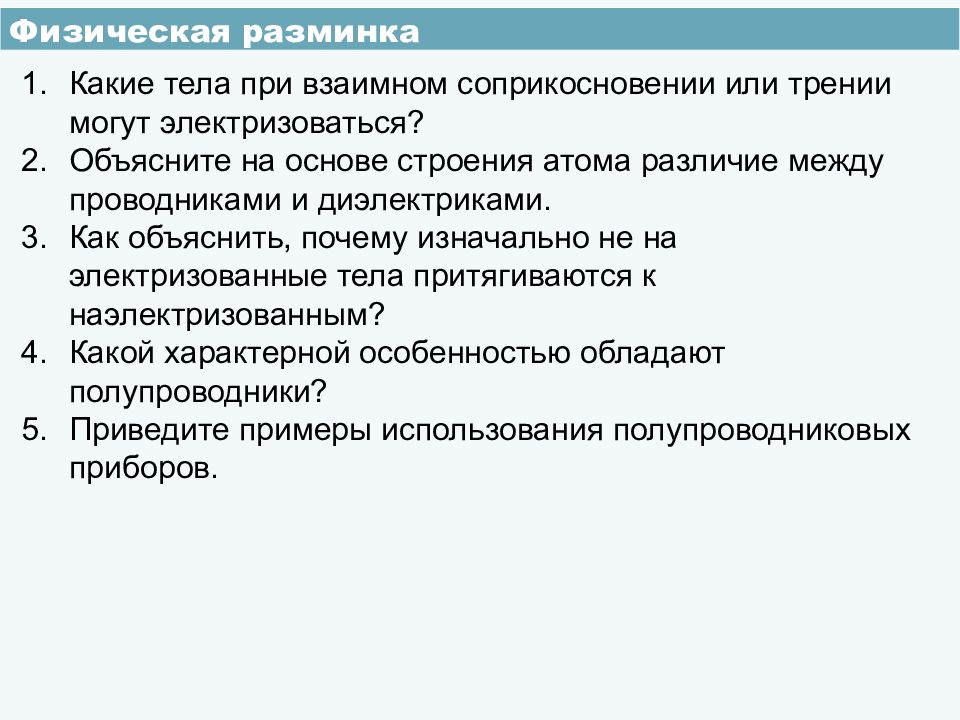 Физическая разминка

1. Какие тела при взаимном соприкосновении или трении могут электризоваться?
2. Объясните на основе строения атома различие между проводниками и диэлектриками.
3. Как объяснить, почему изначально не на электризованные тела притягиваются к наэлектризованным?
4. Какой характерной особенностью обладают полупроводники?
5. Приведите примеры использования полупроводниковых приборов.